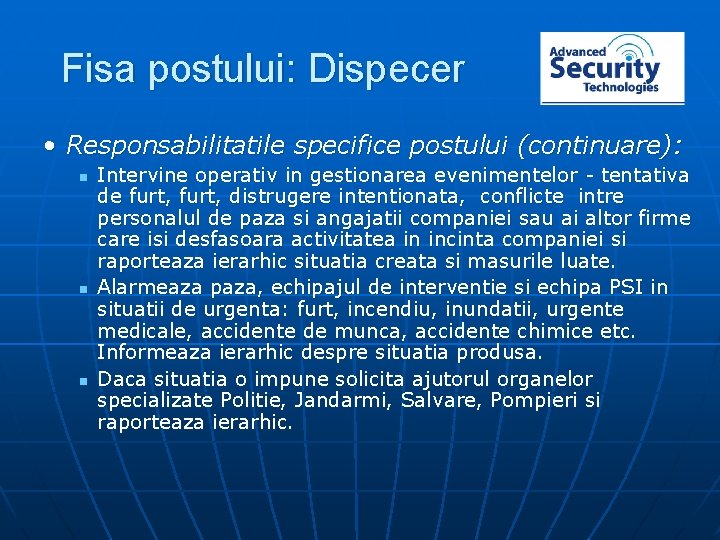 Fisa postului: Dispecer

Advanced Security Technologies

• Responsabilitatile specifice postului (continuare):

Intervine operativ in gestionarea evenimentelor - tentativa de furt, furt, distrugere intentionata, conflicte intre personalul de paza si angajatii companiei sau ai altor firme care isi desfasoara activitatea in incinta companiei si raporteaza ierarhic situatia creata si masurile luate.

Alarmeaza paza, echipajul de interventie si echipa PSI in situatii de urgenta: furt, incendiu, inundatii, urgente medicale, accidente de munca, accidente chimice etc. Informeaza ierarhic despre situatia produsa.

Daca situatia o impune solicita ajutorul organelor specializate Politie, Jandarmi, Salvare, Pompieri si raporteaza ierarhic.